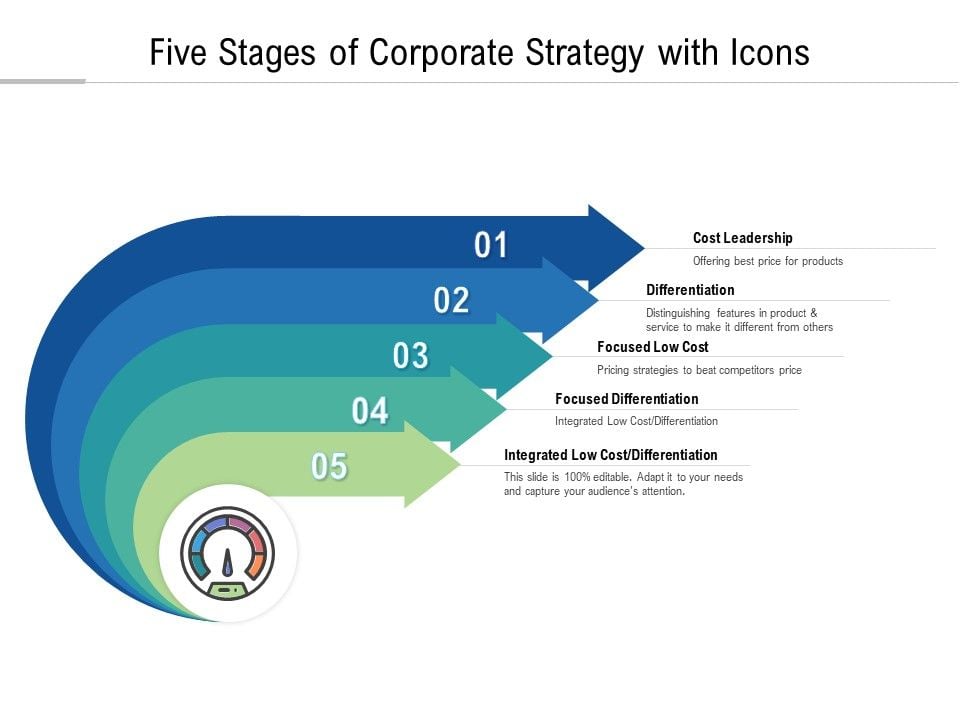 Five Stages of Corporate Strategy with Icons

01

Cost Leadership

Offering best price for products

02

Differentiation

Distinguishing features in product & service to make it different from others

03

Focused Low Cost

Pricing strategies to beat competitors price

04

Focused Differentiation

Integrated Low Cost/Differentiation

05

Integrated Low Cost/Differentiation

This slide is 100% editable. Adapt it to your needs and capture your audience's attention.